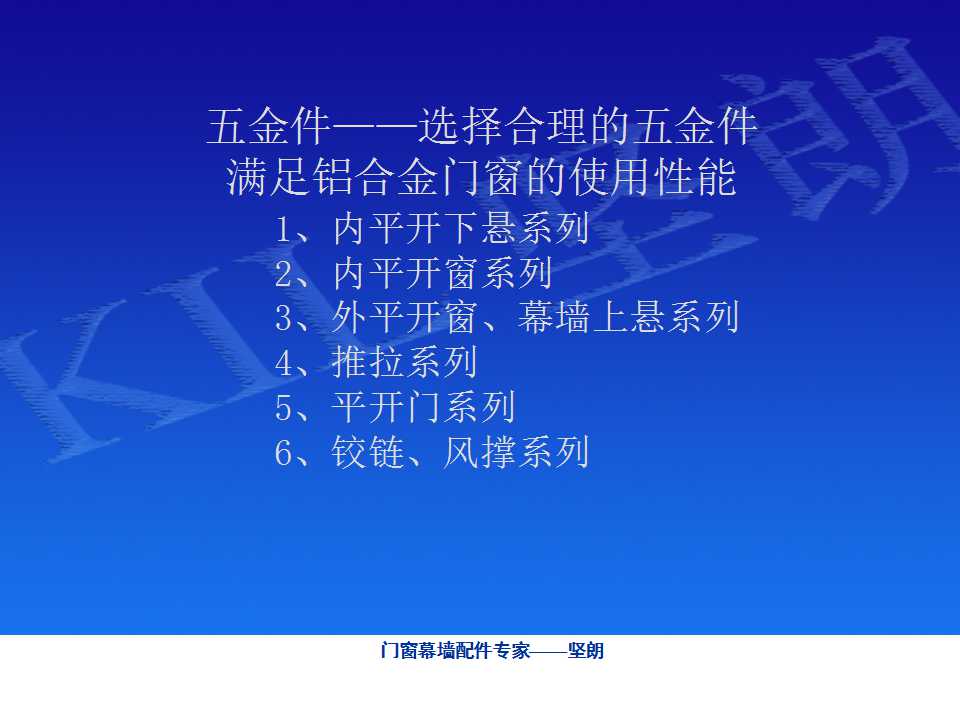 KIN 坚朗

五金件——选择合理的五金件
满足铝合金门窗的使用性能

1、内平开下悬系列
2、内平开窗系列
3、外平开窗、幕墙上悬系列
4、推拉系列
5、平开门系列
6、铰链、风撑系列

门窗幕墙配件专家——坚朗